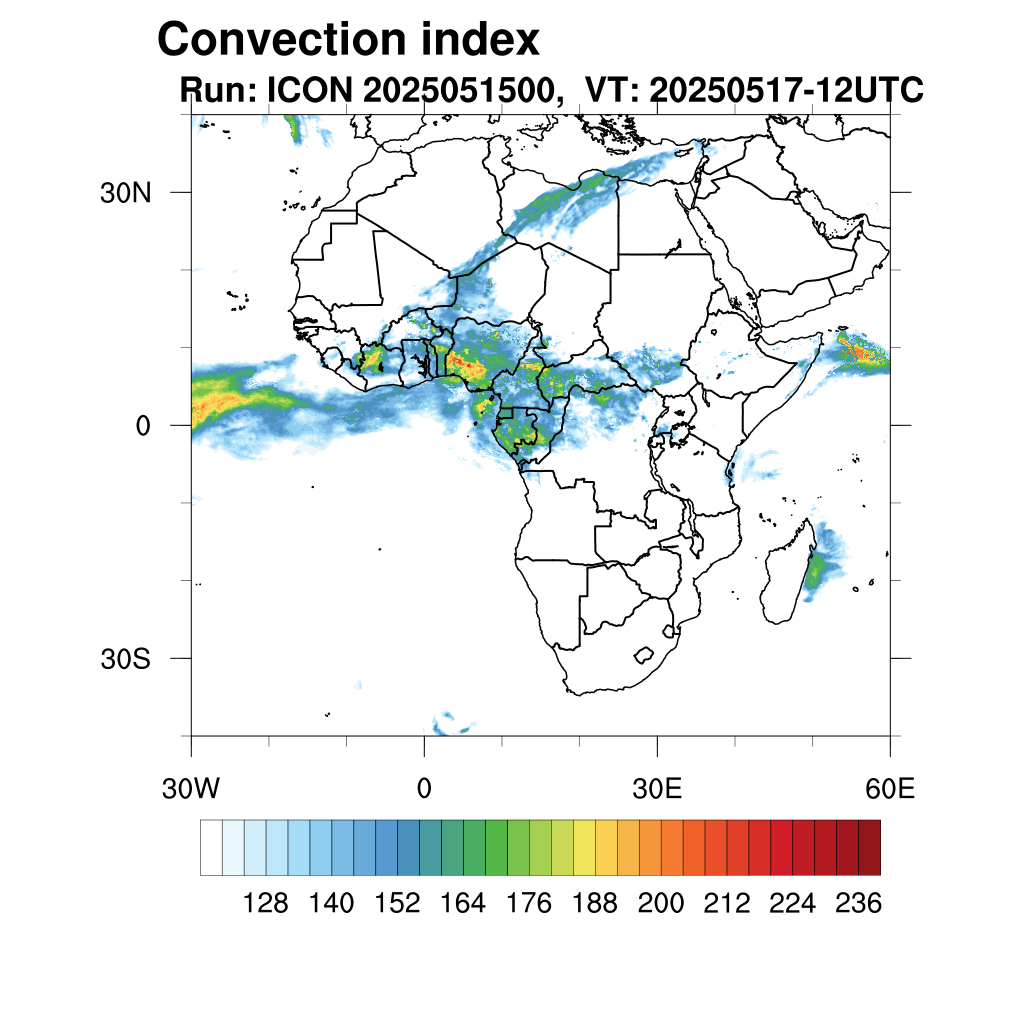 Convection index
Run: ICON 2025051500, VT: 20250517-12UTC

30N
0
30S

30W
0
30E
60E

128 140 152 164 176 188 200 212 224 236